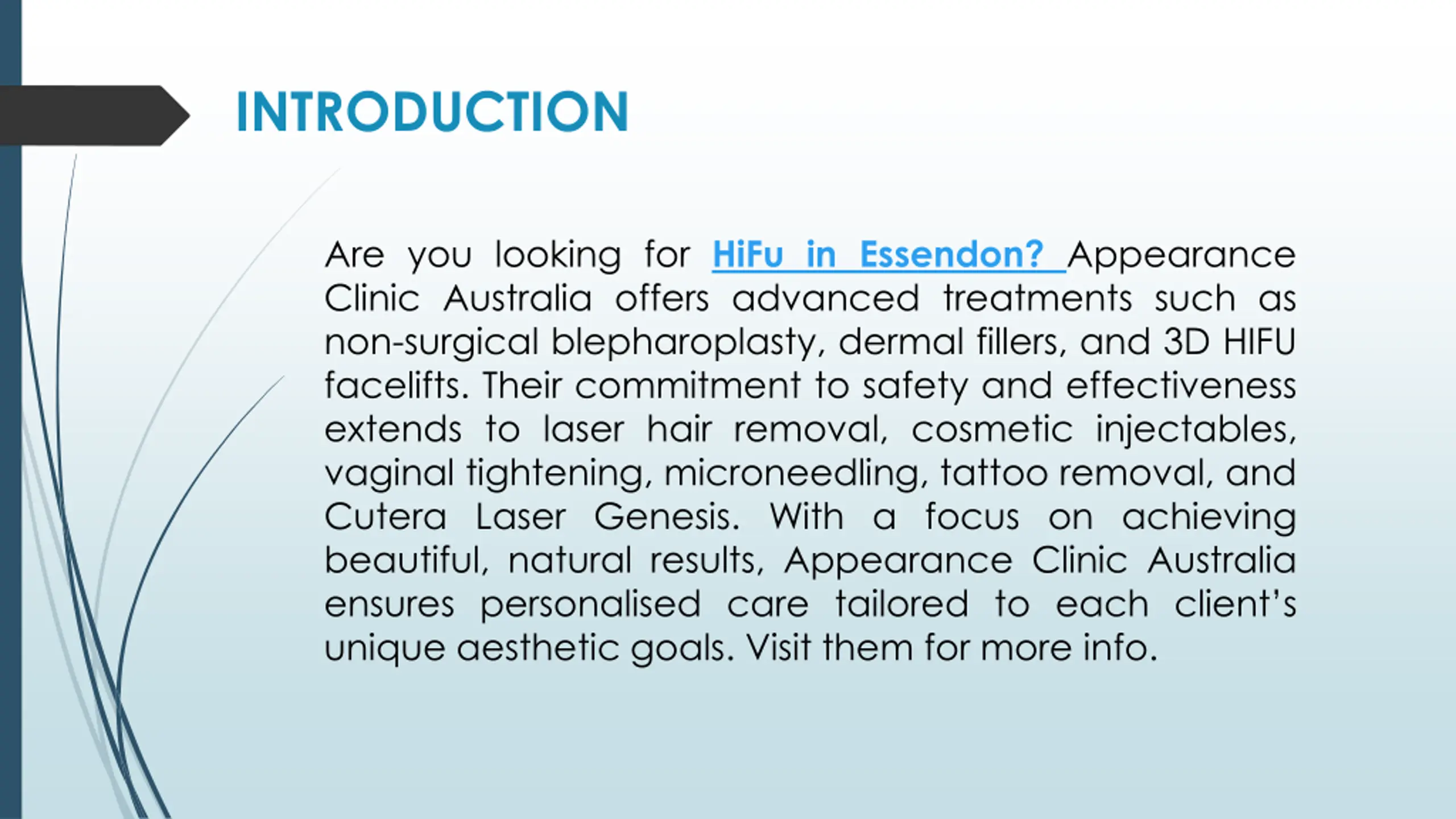 INTRODUCTION

Are you looking for HiFu in Essendon? Appearance Clinic Australia offers advanced treatments such as non-surgical blepharoplasty, dermal fillers, and 3D HIFU facelifts. Their commitment to safety and effectiveness extends to laser hair removal, cosmetic injectables, vaginal tightening, microneedling, tattoo removal, and Cutera Laser Genesis. With a focus on achieving beautiful, natural results, Appearance Clinic Australia ensures personalised care tailored to each client's unique aesthetic goals. Visit them for more info.